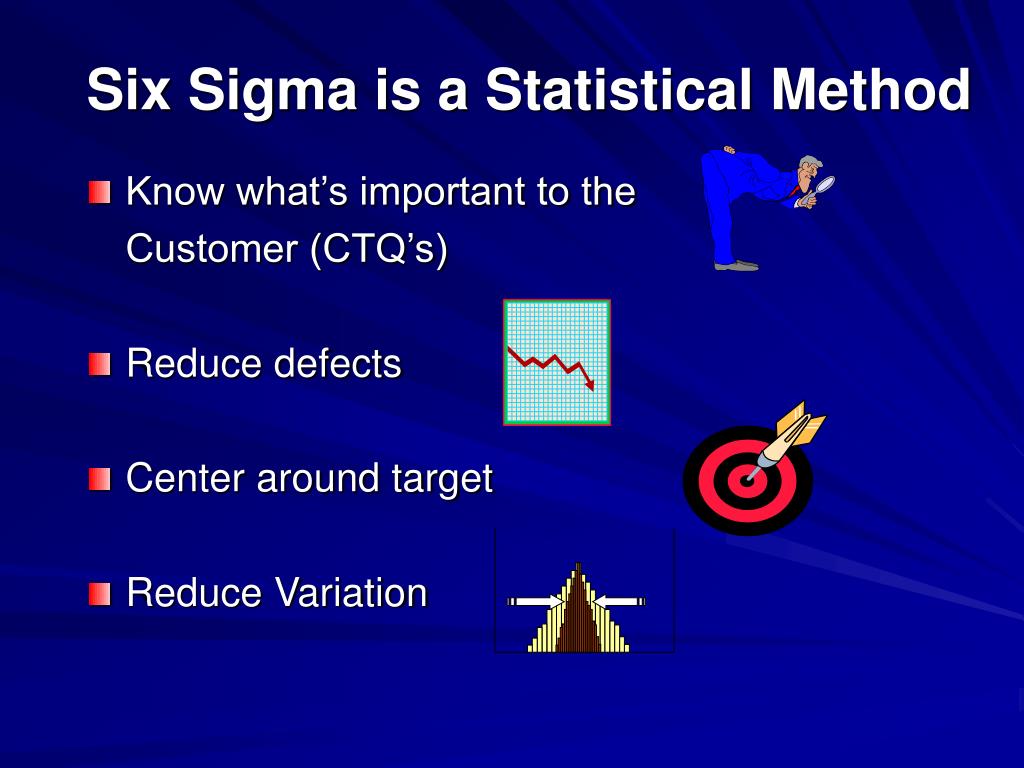 Six Sigma is a Statistical Method

Know what’s important to the Customer (CTQ’s)

Reduce defects

Center around target

Reduce Variation